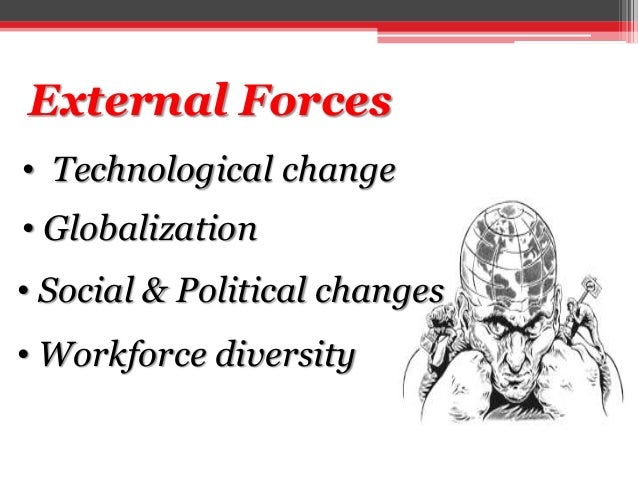 External Forces

• Technological change

• Globalization

• Social & Political changes

• Workforce diversity